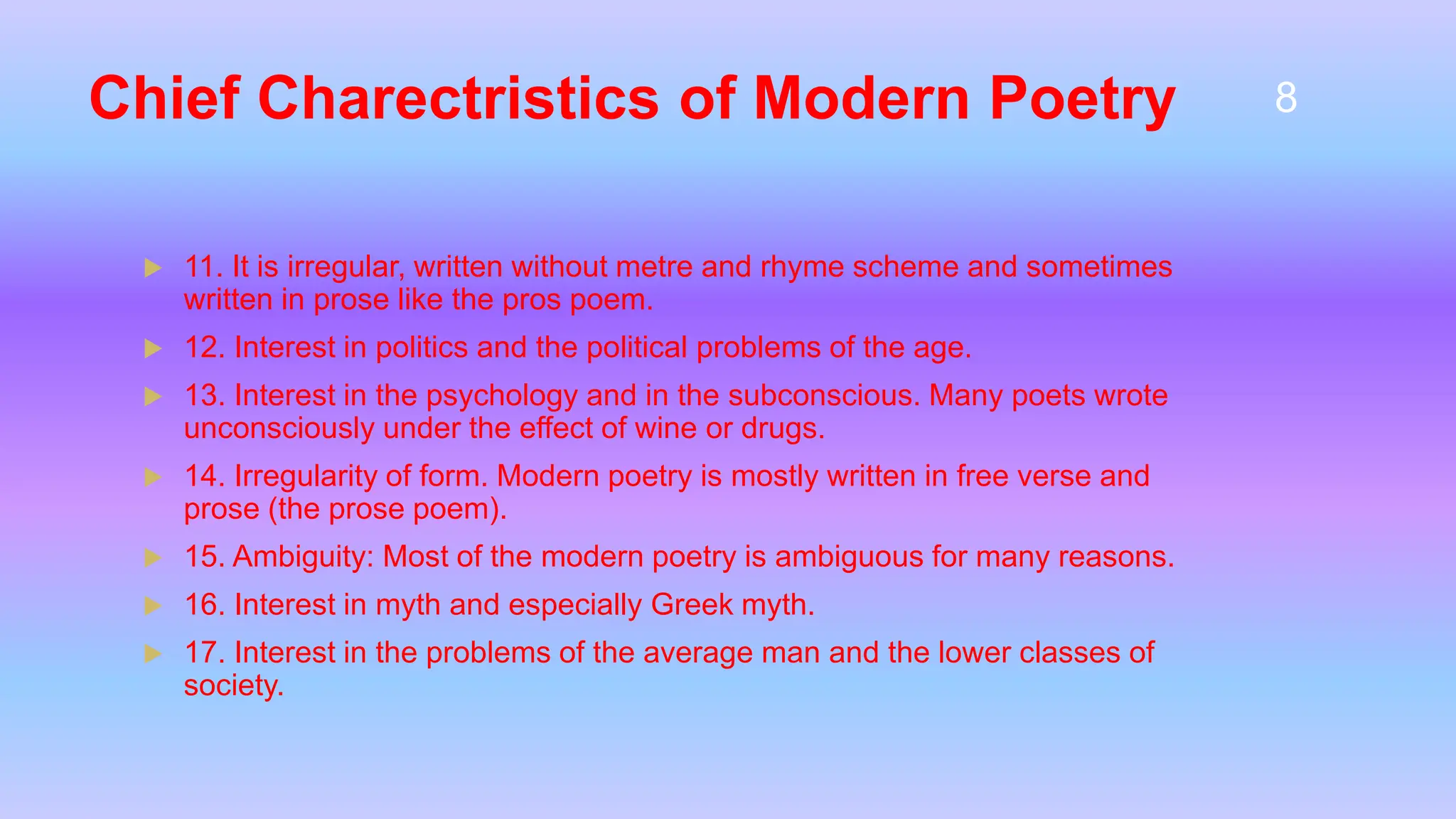 Chief Charectristics of Modern Poetry

8

11. It is irregular, written without metre and rhyme scheme and sometimes written in prose like the pros poem.

12. Interest in politics and the political problems of the age.

13. Interest in the psychology and in the subconscious. Many poets wrote unconsciously under the effect of wine or drugs.

14. Irregularity of form. Modern poetry is mostly written in free verse and prose (the prose poem).

15. Ambiguity: Most of the modern poetry is ambiguous for many reasons.

16. Interest in myth and especially Greek myth.

17. Interest in the problems of the average man and the lower classes of society.